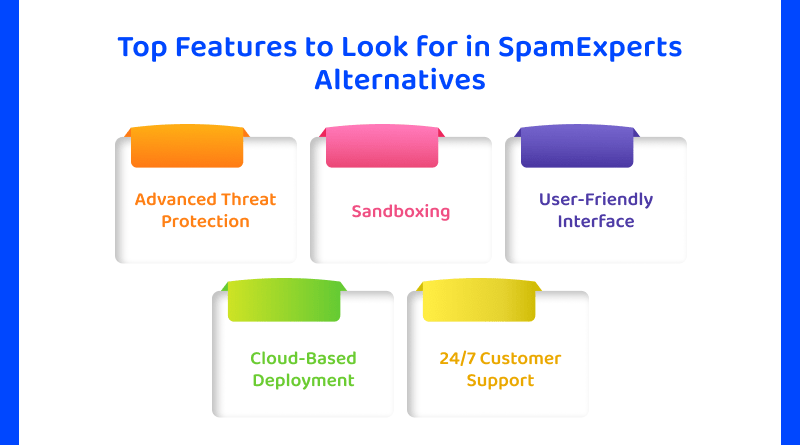 Top Features to Look for in SpamExperts Alternatives

Advanced Threat Protection

Sandboxing

User-Friendly Interface

Cloud-Based Deployment

24/7 Customer Support